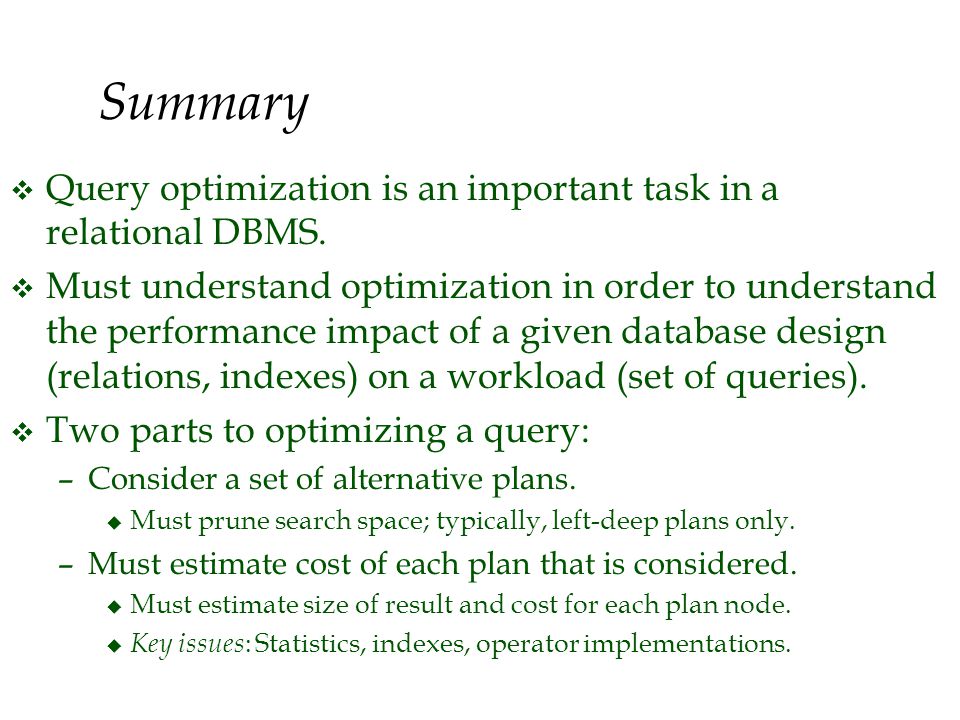 Summary

❖ Query optimization is an important task in a relational DBMS.

❖ Must understand optimization in order to understand the performance impact of a given database design (relations, indexes) on a workload (set of queries).

❖ Two parts to optimizing a query:
– Consider a set of alternative plans.
◆ Must prune search space; typically, left-deep plans only.
– Must estimate cost of each plan that is considered.
◆ Must estimate size of result and cost for each plan node.
◆ Key issues: Statistics, indexes, operator implementations.